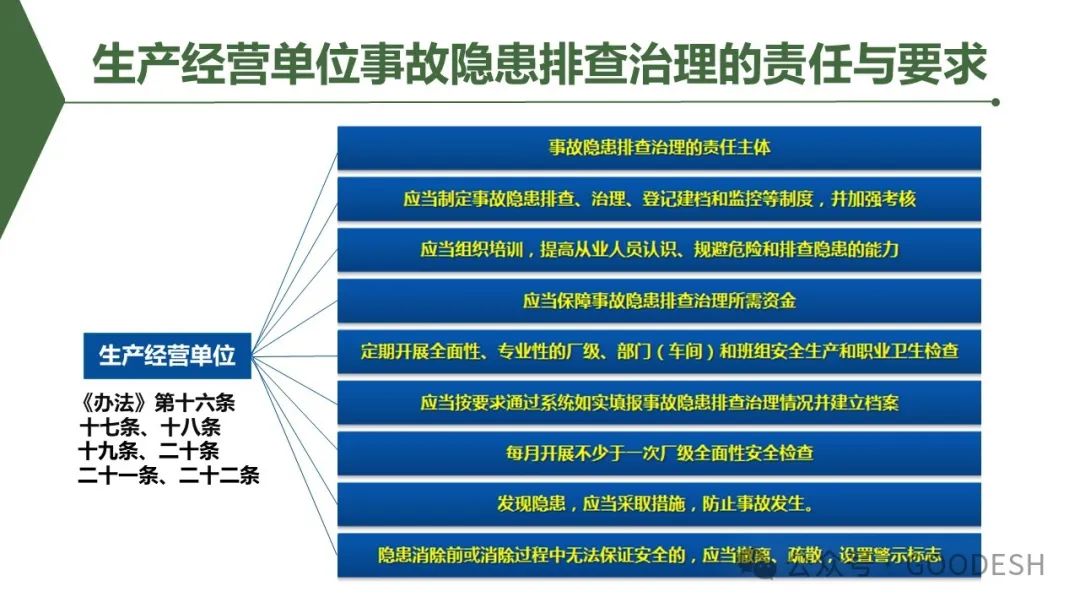 生产经营单位事故隐患排查治理的责任与要求

生产经营单位

《办法》第十六条
十七条、十八条
十九条、二十条
二十一条、二十二条

事故隐患排查治理的责任主体

应当制定事故隐患排查、治理、登记建档和监控等制度，并加强考核

应当组织培训，提高从业人员认识、规避危险和排查隐患的能力

应当保障事故隐患排查治理所需资金

定期开展全面性、专业性的厂级、部门（车间）和班组安全生产和职业卫生检查

应当按要求通过系统如实填报事故隐患排查治理情况并建立档案

每月开展不少于一次厂级全面性安全检查

发现隐患，应当采取措施，防止事故发生。

隐患消除前或消除过程中无法保证安全的，应当撤离、疏散，设置警示标志

公众号 · GOODESH